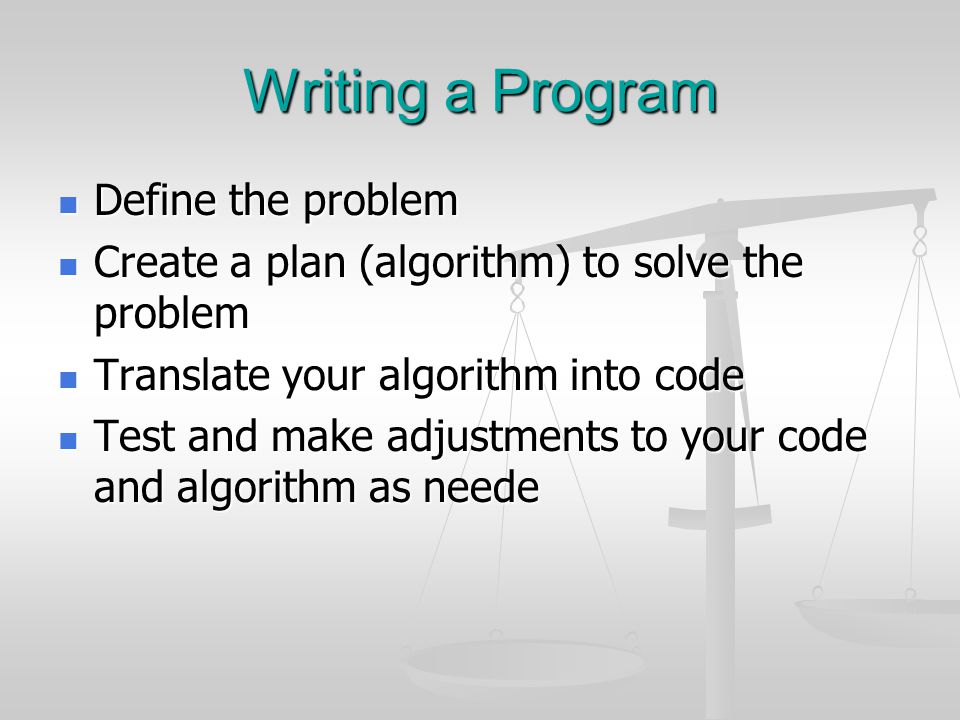 Writing a Program

- Define the problem
- Create a plan (algorithm) to solve the problem
- Translate your algorithm into code
- Test and make adjustments to your code and algorithm as neede